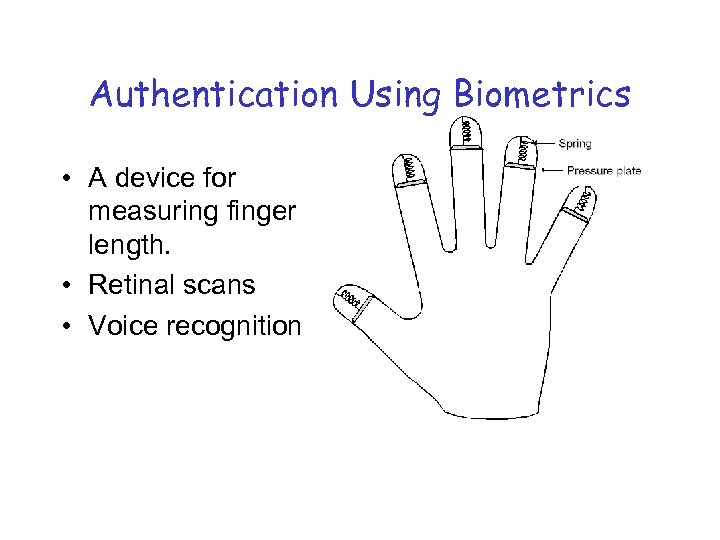 Authentication Using Biometrics

• A device for measuring finger length.
• Retinal scans
• Voice recognition

Spring
Pressure plate